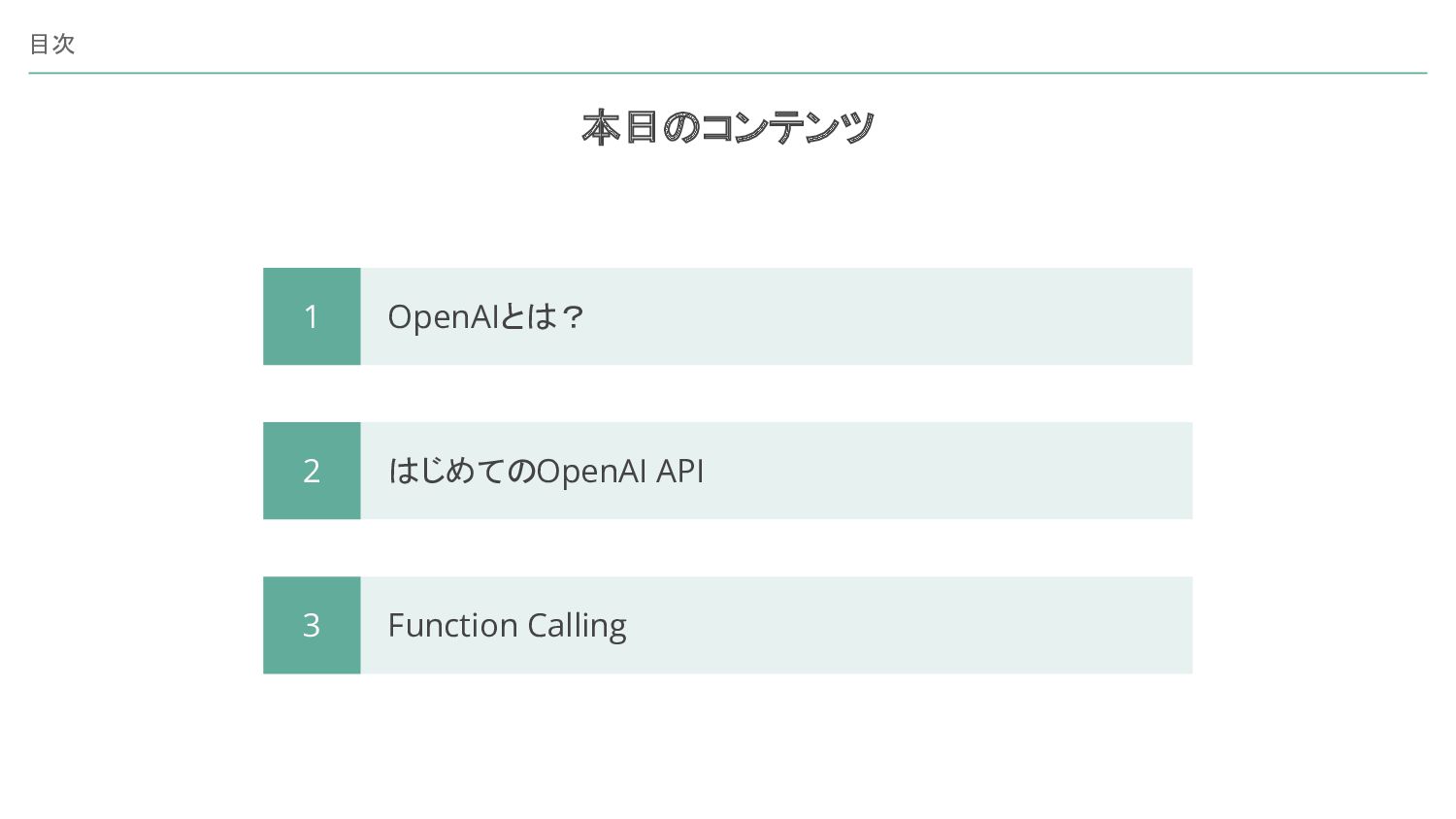 目次

本日のコンテンツ

1 OpenAIとは？

2 はじめてのOpenAI API

3 Function Calling